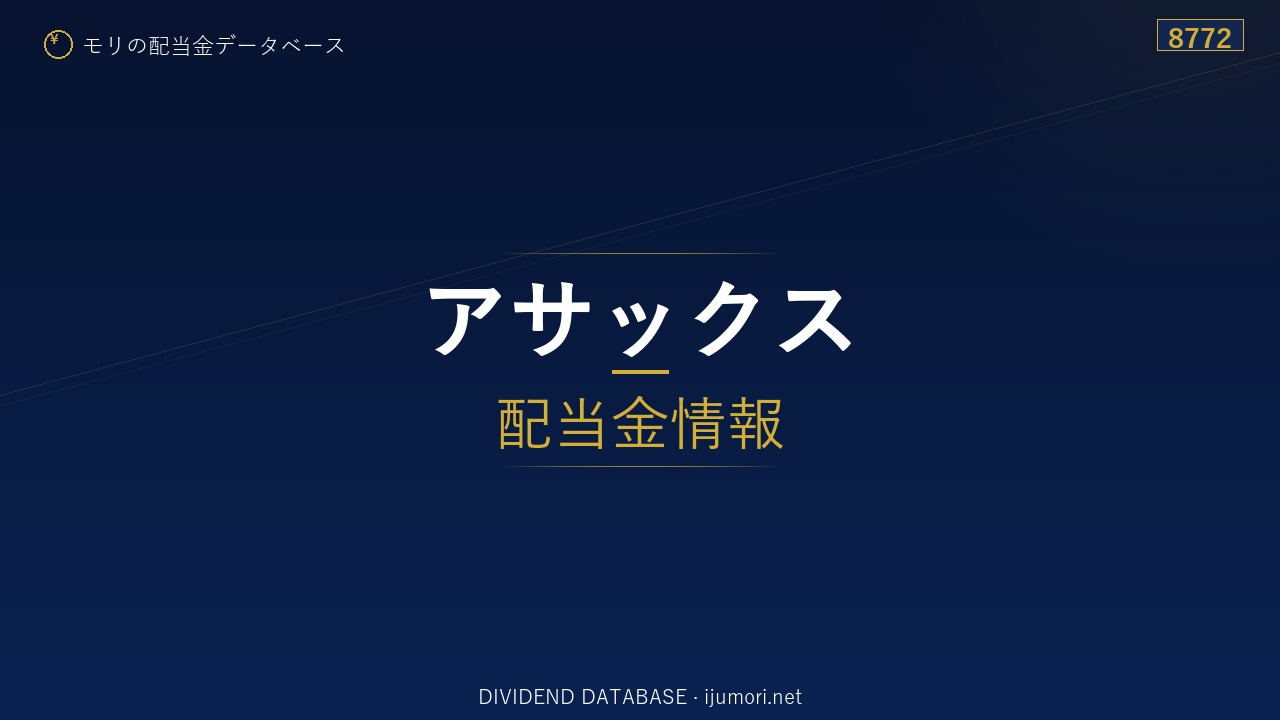 ¥ モリの配当金データベース

8772

アサックス

配当金情報

DIVIDEND DATABASE · ijumori.net